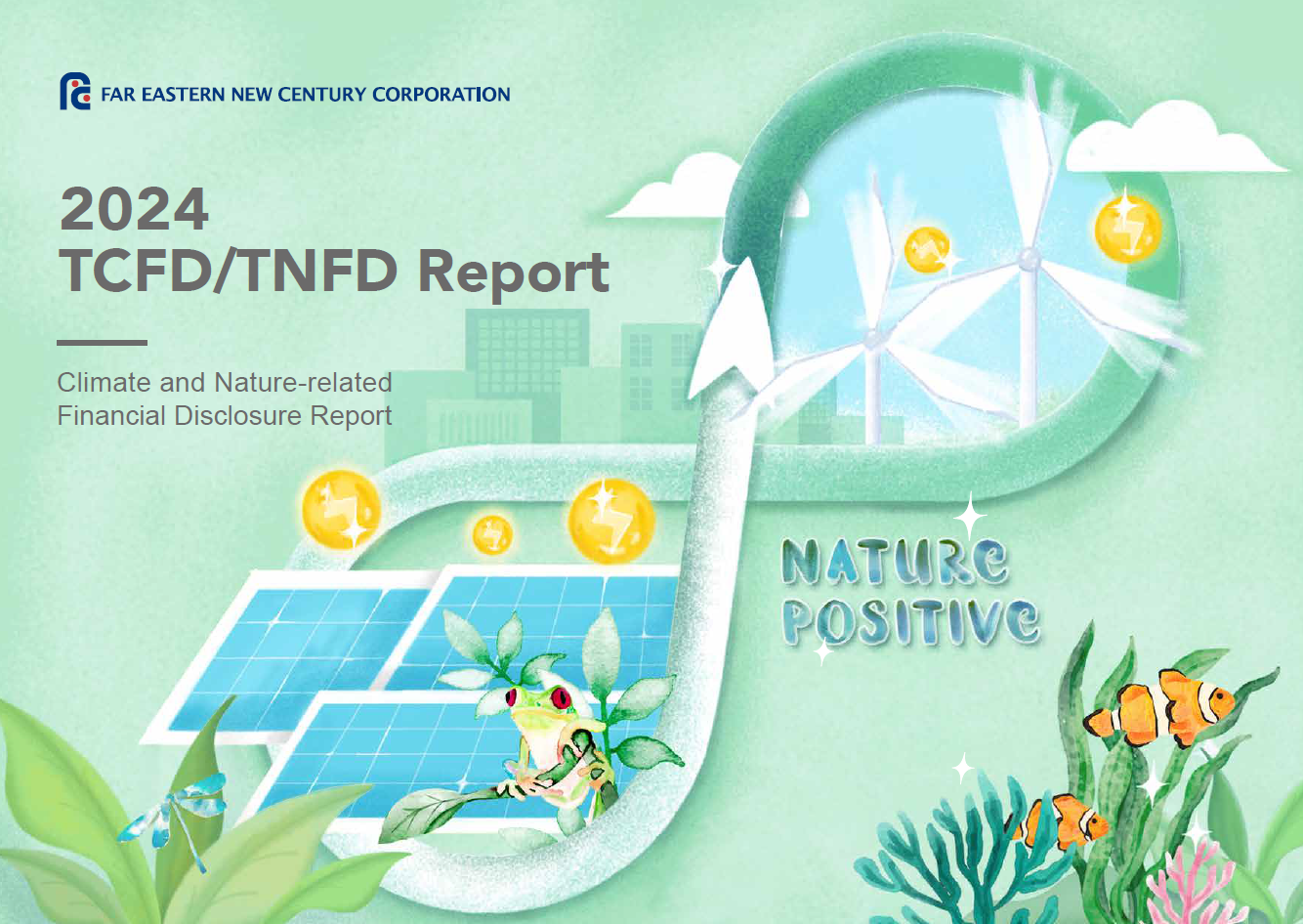 FAR EASTERN NEW CENTURY CORPORATION

2024
TCFD/TNFD Report

Climate and Nature-related Financial Disclosure Report

NATURE
POSITIVE